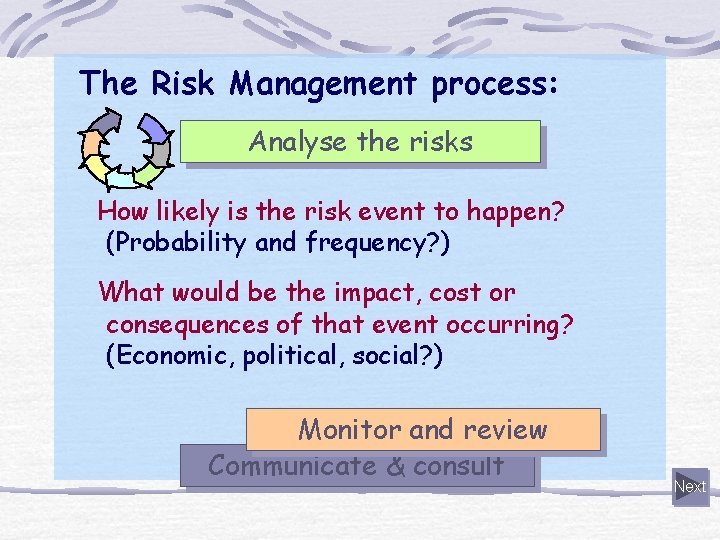 The Risk Management process:

Analyse the risks

How likely is the risk event to happen? (Probability and frequency?)

What would be the impact, cost or consequences of that event occurring? (Economic, political, social?)

Monitor and review

Communicate & consult

Next